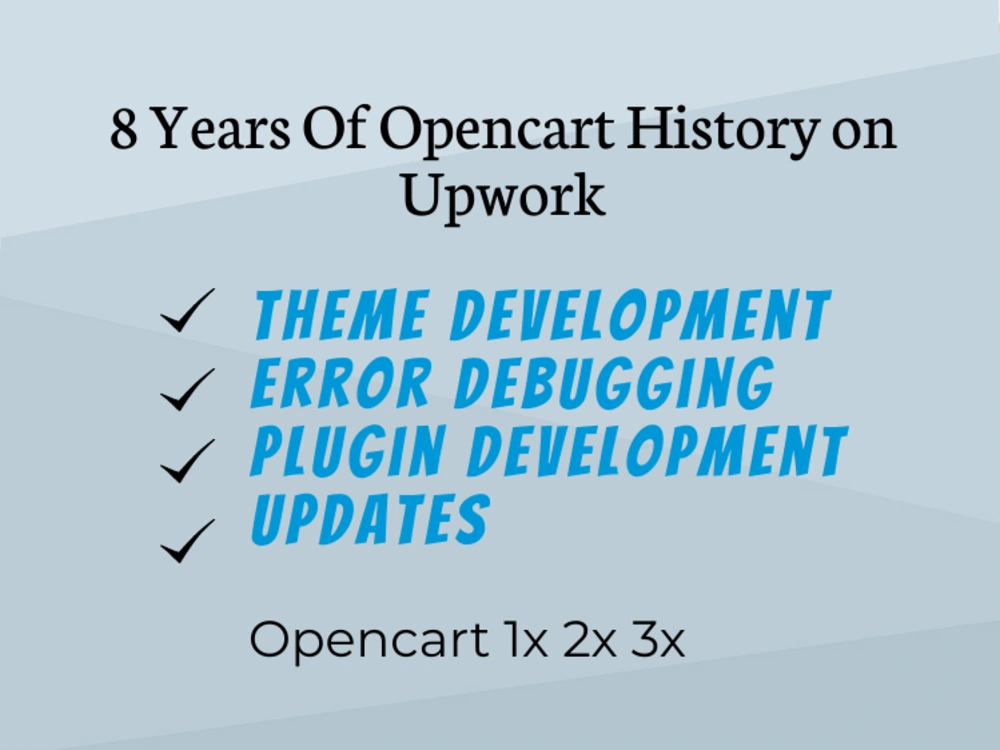 8 Years Of Opencart History on Upwork

✓ THEME DEVELOPMENT
✓ ERROR DEBUGGING
✓ PLUGIN DEVELOPMENT
✓ UPDATES

Opencart 1x 2x 3x